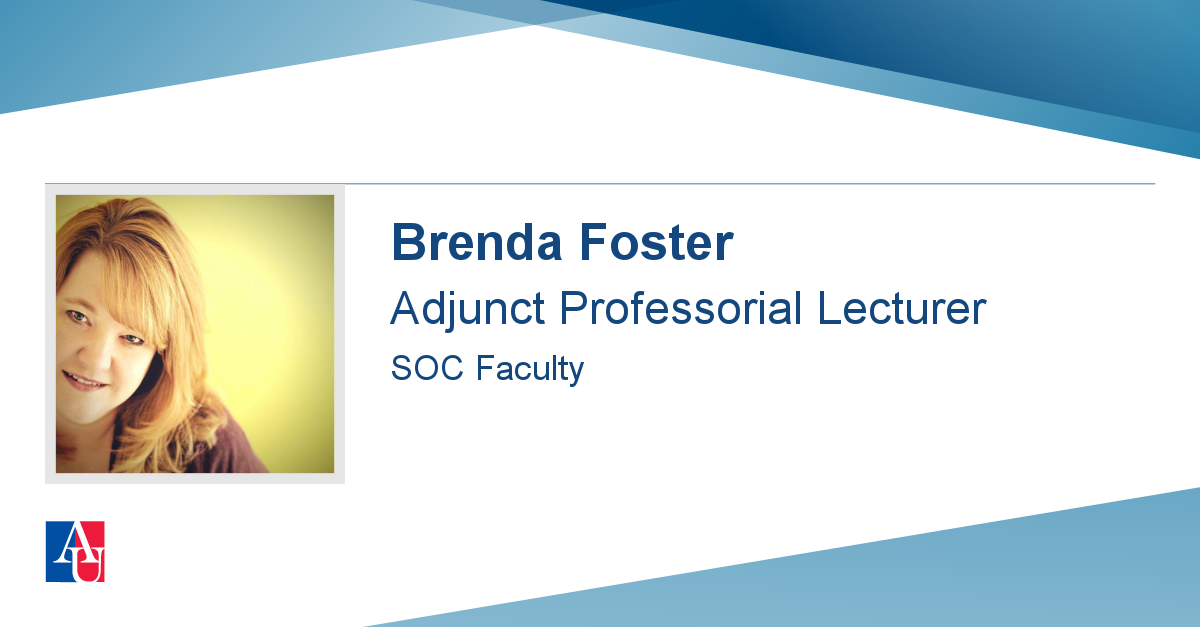 Brenda Foster

Adjunct Professorial Lecturer

SOC Faculty

AU